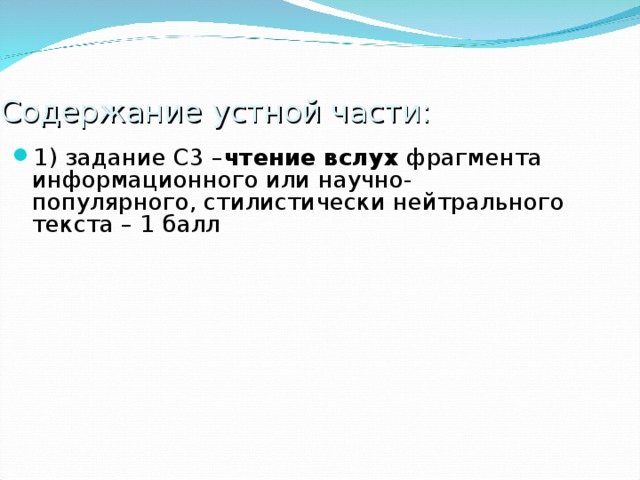 Содержание устной части:

1) задание С3 –чтение вслух фрагмента информационного или научно-популярного, стилистически нейтрального текста – 1 балл